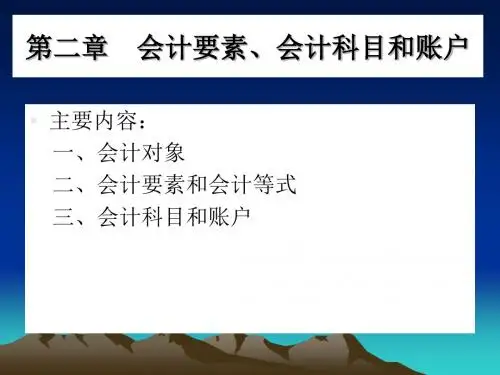 第二章　会计要素、会计科目和账户

主要内容：
一、会计对象
二、会计要素和会计等式
三、会计科目和账户